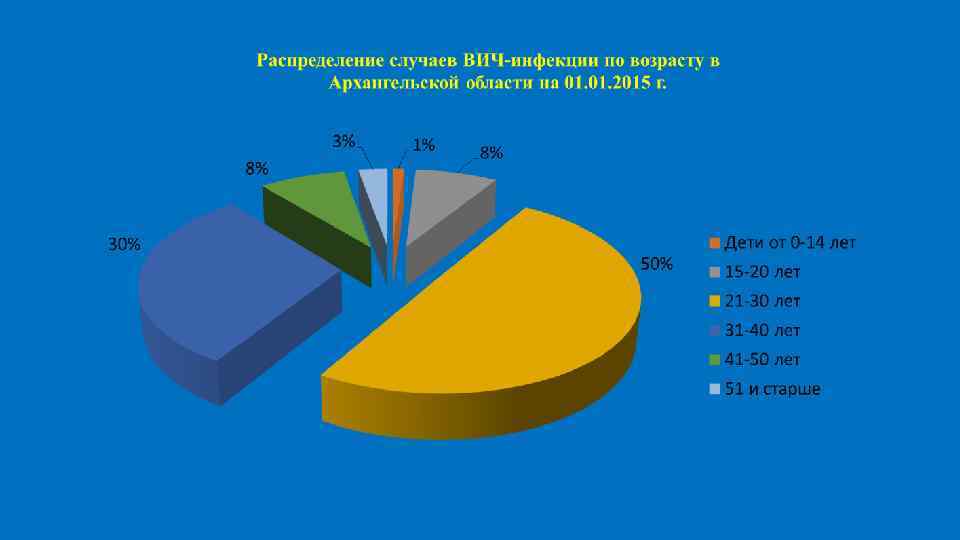 Распределение случаев ВИЧ-инфекции по возрасту в Архангельской области на 01.01.2015 г.

3%
1%
8%
8%
30%
50%

Дети от 0-14 лет
15-20 лет
21-30 лет
31-40 лет
41-50 лет
51 и старше